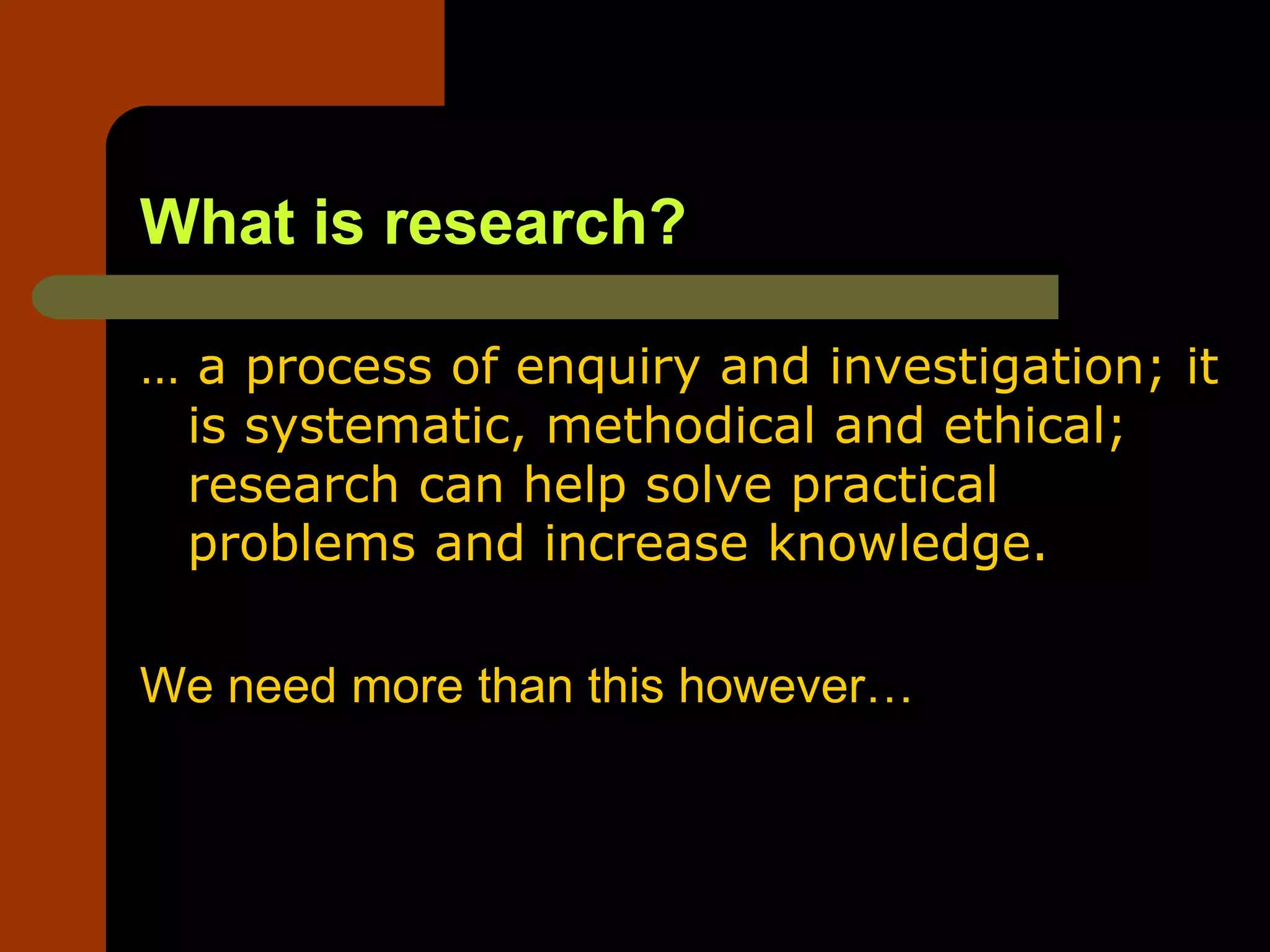 What is research?

… a process of enquiry and investigation; it is systematic, methodical and ethical; research can help solve practical problems and increase knowledge.

We need more than this however…